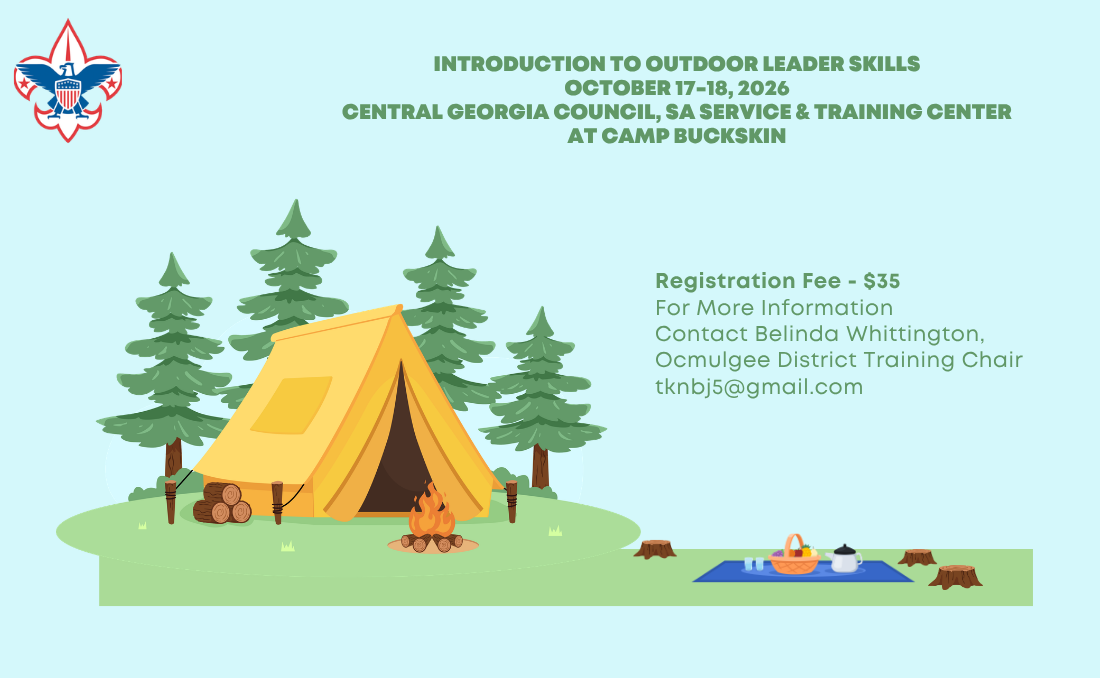 INTRODUCTION TO OUTDOOR LEADER SKILLS
OCTOBER 17-18, 2026
CENTRAL GEORGIA COUNCIL, SA SERVICE & TRAINING CENTER
AT CAMP BUCKSKIN

Registration Fee - $35
For More Information
Contact Belinda Whittington,
Ocmulgee District Training Chair
tknbj5@gmail.com